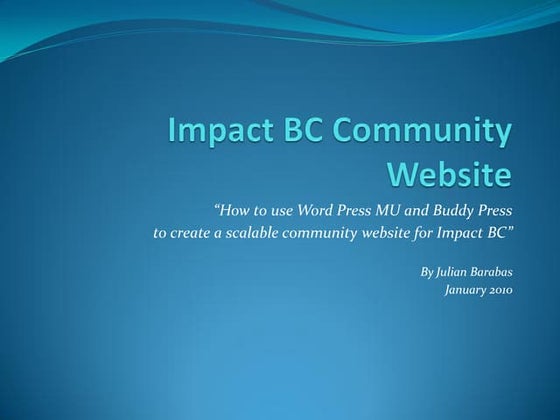 Impact BC Community Website

“How to use Word Press MU and Buddy Press to create a scalable community website for Impact BC”

By Julian Barabas
January 2010